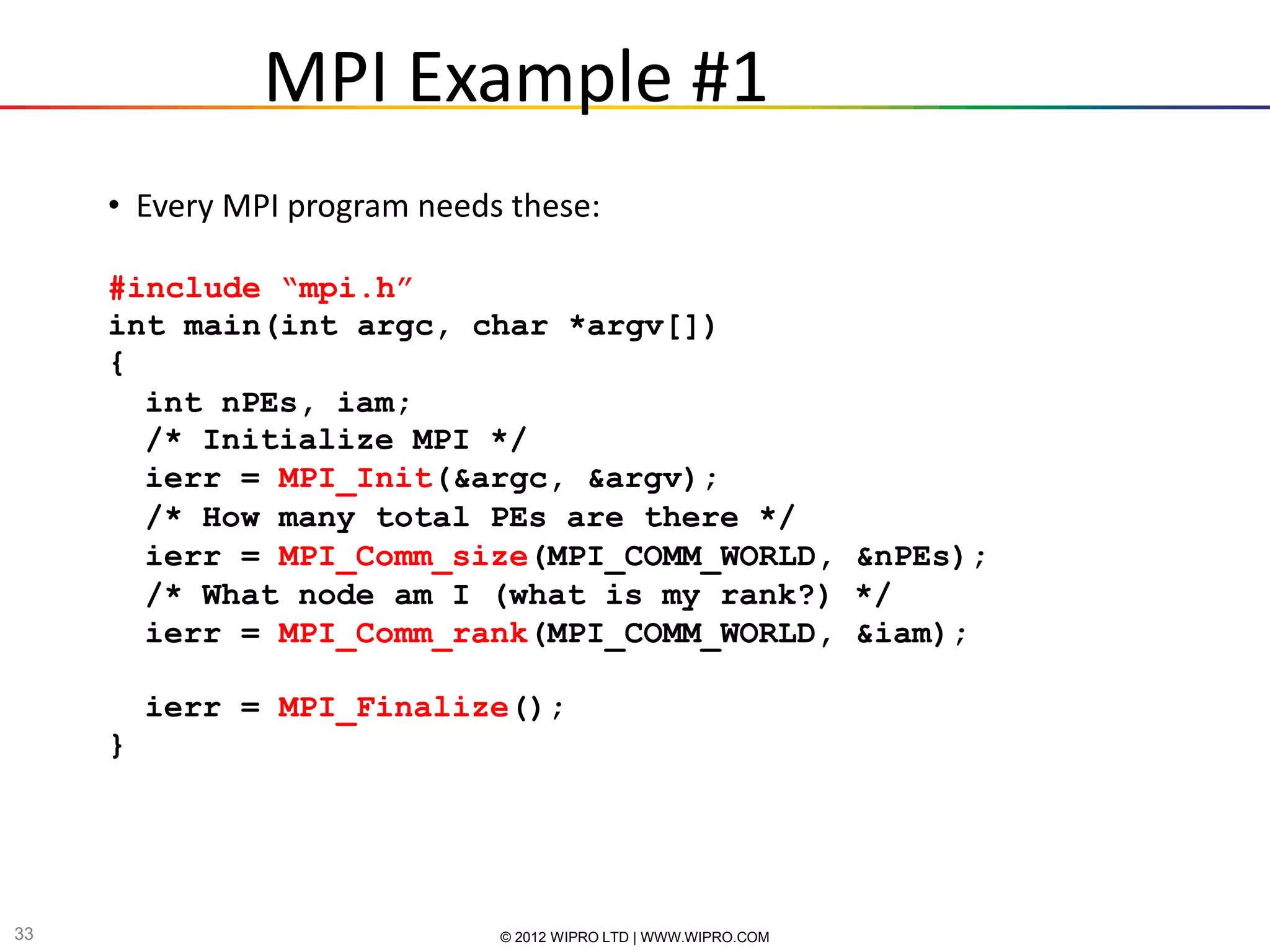 MPI Example #1

• Every MPI program needs these:

#include “mpi.h”
int main(int argc, char *argv[])
{
  int nPEs, iam;
  /* Initialize MPI */
  ierr = MPI_Init(&argc, &argv);
  /* How many total PEs are there */
  ierr = MPI_Comm_size(MPI_COMM_WORLD, &nPEs);
  /* What node am I (what is my rank?) */
  ierr = MPI_Comm_rank(MPI_COMM_WORLD, &iam);

  ierr = MPI_Finalize();
}

33

© 2012 WIPRO LTD | WWW.WIPRO.COM